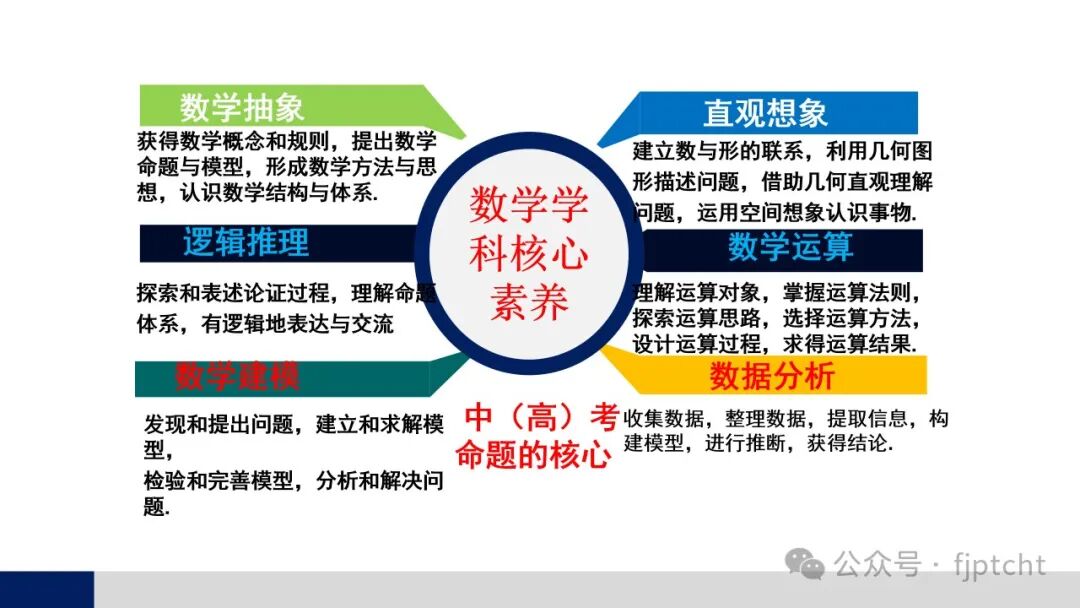 数学抽象

获得数学概念和规则，提出数学命题与模型，形成数学方法与思想，认识数学结构与体系.

逻辑推理

探索和表述论证过程，理解命题体系，有逻辑地表达与交流

数学建模

发现和提出问题，建立和求解模型，
检验和完善模型，分析和解决问题.

数学学科核心素养

中（高）考命题的核心

直观想象

建立数与形的联系，利用几何图形描述问题，借助几何直观理解问题，运用空间想象认识事物.

数学运算

理解运算对象，掌握运算法则，探索运算思路，选择运算方法，设计运算过程，求得运算结果.

数据分析

收集数据，整理数据，提取信息，构建模型，进行推断，获得结论.

公众号 · fjptcht